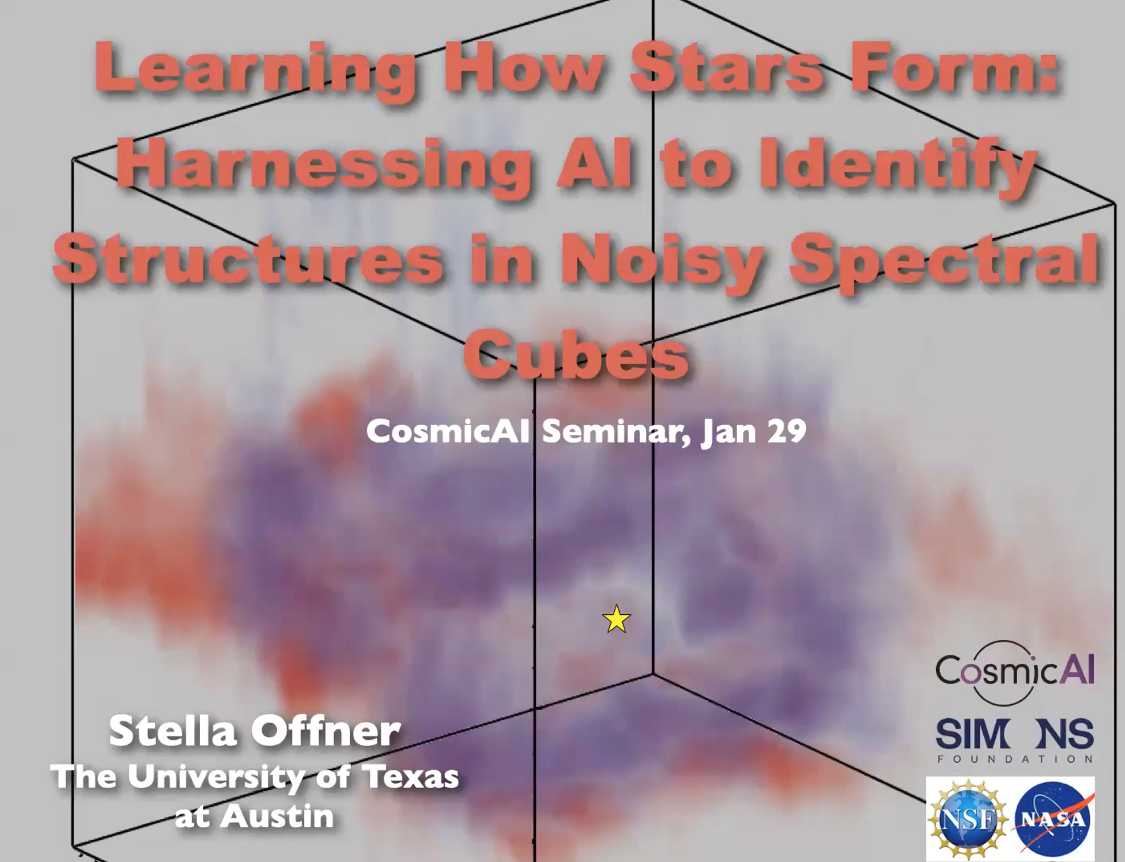 Learning How Stars Form: Harnessing AI to Identify Structures in Noisy Spectral Cubes

CosmicAI Seminar, Jan 29

Stella Offner
The University of Texas at Austin

CosmicAI

SIMONS FOUNDATION

NSF

NASA